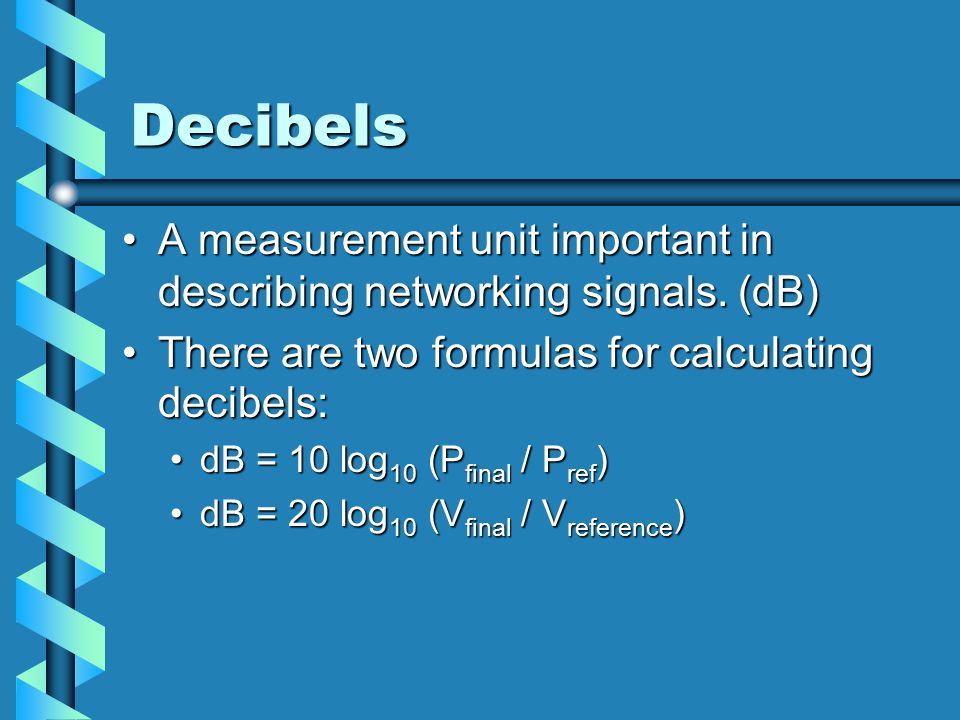 Decibels

• A measurement unit important in describing networking signals. (dB)

• There are two formulas for calculating decibels:

• $dB = 10 \log_{10} (P_{final} / P_{ref})$

• $dB = 20 \log_{10} (V_{final} / V_{reference})$